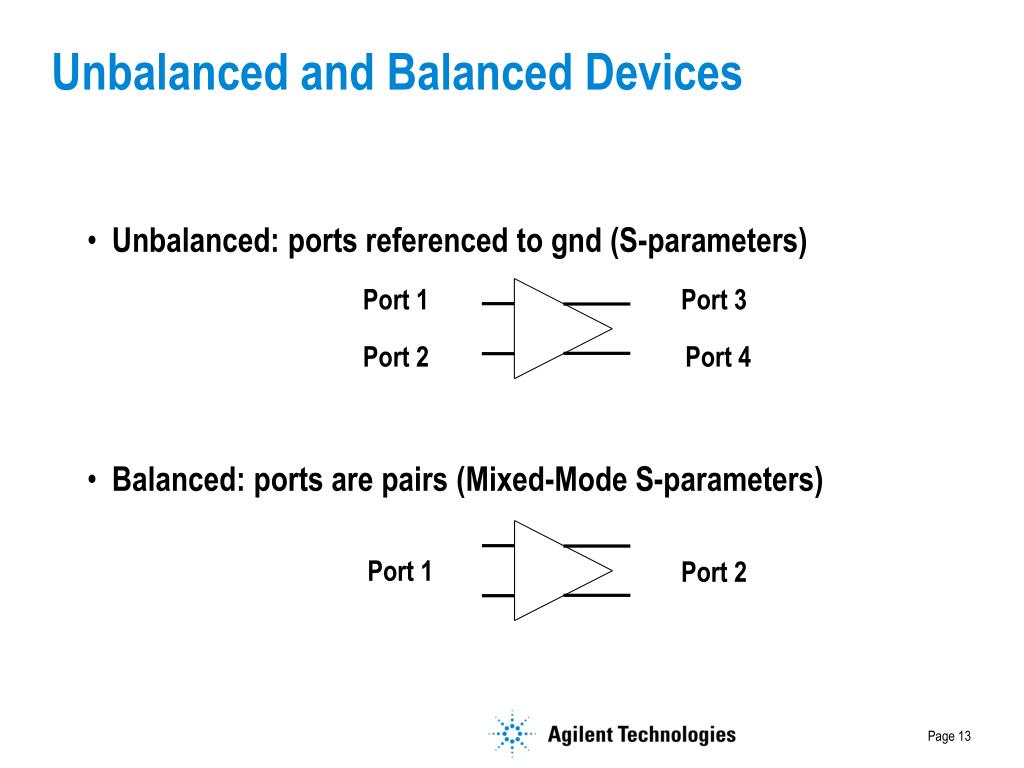 Unbalanced and Balanced Devices

• Unbalanced: ports referenced to gnd (S-parameters)

Port 1
Port 2
Port 3
Port 4

• Balanced: ports are pairs (Mixed-Mode S-parameters)

Port 1
Port 2

Agilent Technologies

Page 13